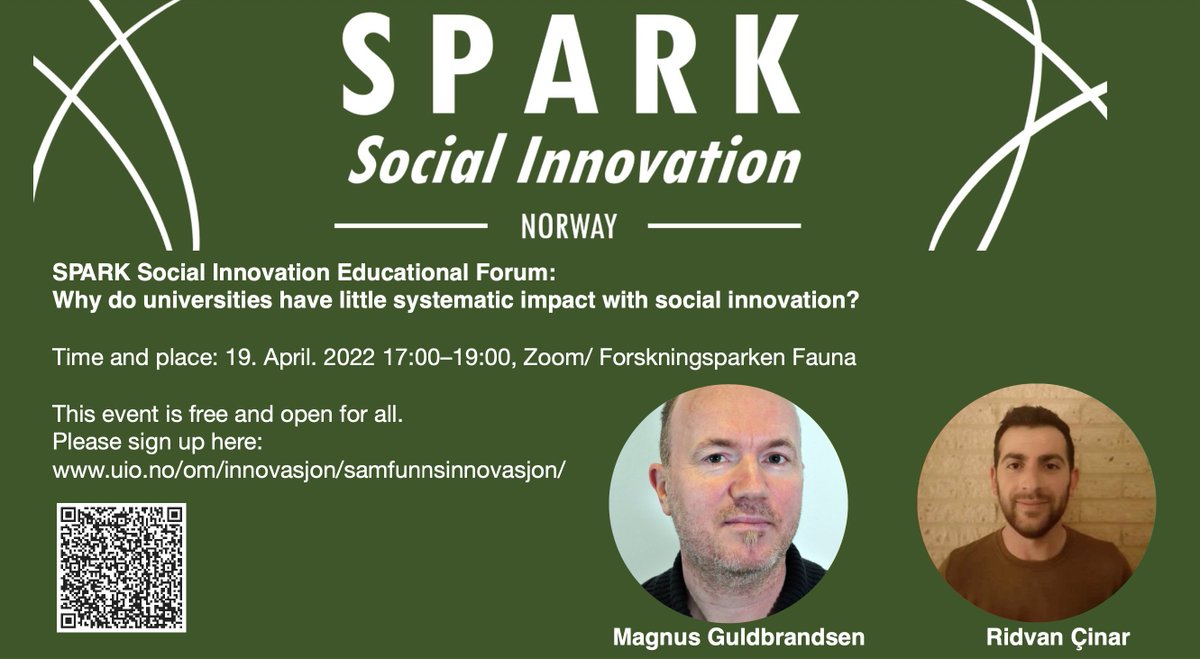 SPARK
Social Innovation
NORWAY

SPARK Social Innovation Educational Forum:
Why do universities have little systematic impact with social innovation?

Time and place: 19. April. 2022 17:00–19:00, Zoom/ Forskningsparken Fauna

This event is free and open for all.
Please sign up here:
www.uio.no/om/innovasjon/samfunnsinnovasjon/

Magnus Guldbrandsen

Ridvan Çinar